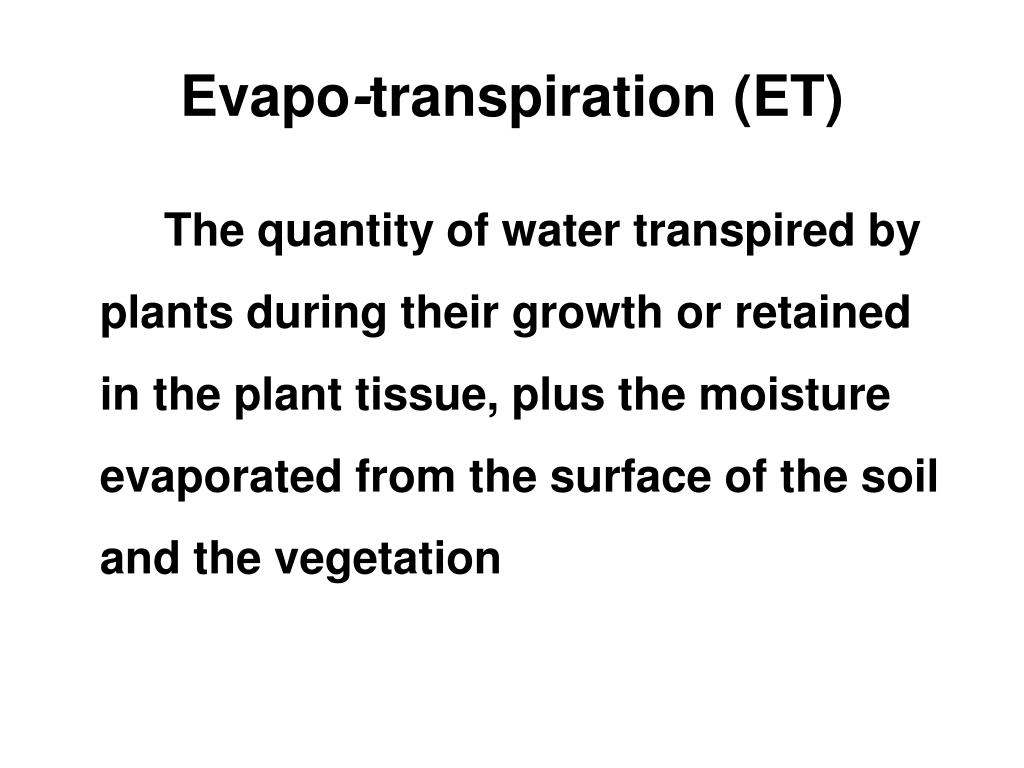 Evapo-transpiration (ET)

The quantity of water transpired by plants during their growth or retained in the plant tissue, plus the moisture evaporated from the surface of the soil and the vegetation